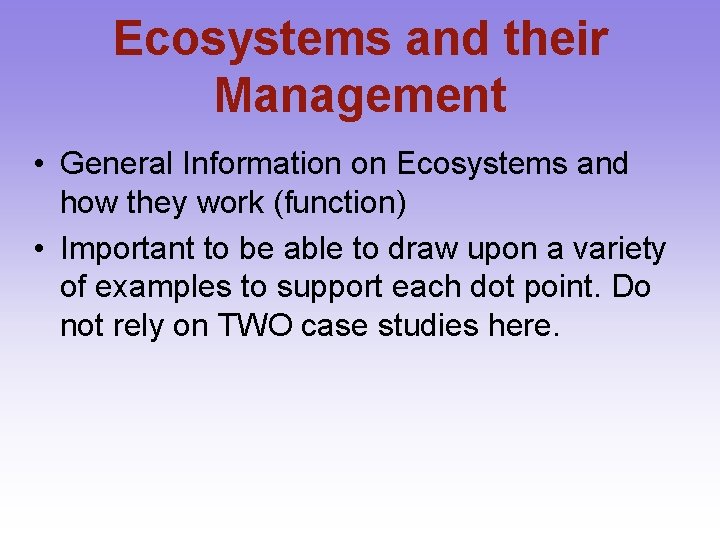 Ecosystems and their Management

• General Information on Ecosystems and how they work (function)

• Important to be able to draw upon a variety of examples to support each dot point. Do not rely on TWO case studies here.